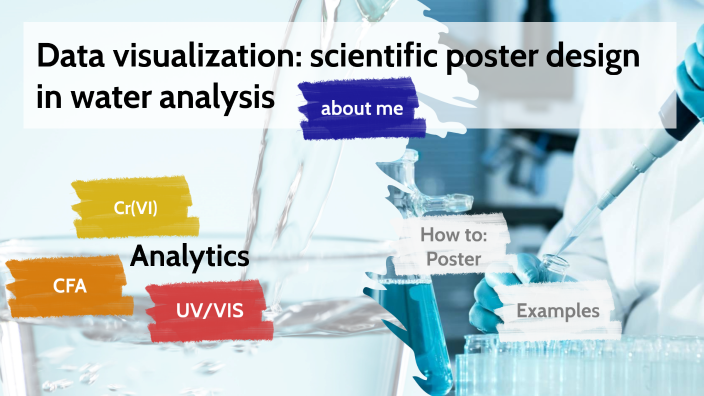 Data visualization: scientific poster design in water analysis

about me

Cr(VI)

Analytics

CFA

UV/VIS

How to: Poster

Examples